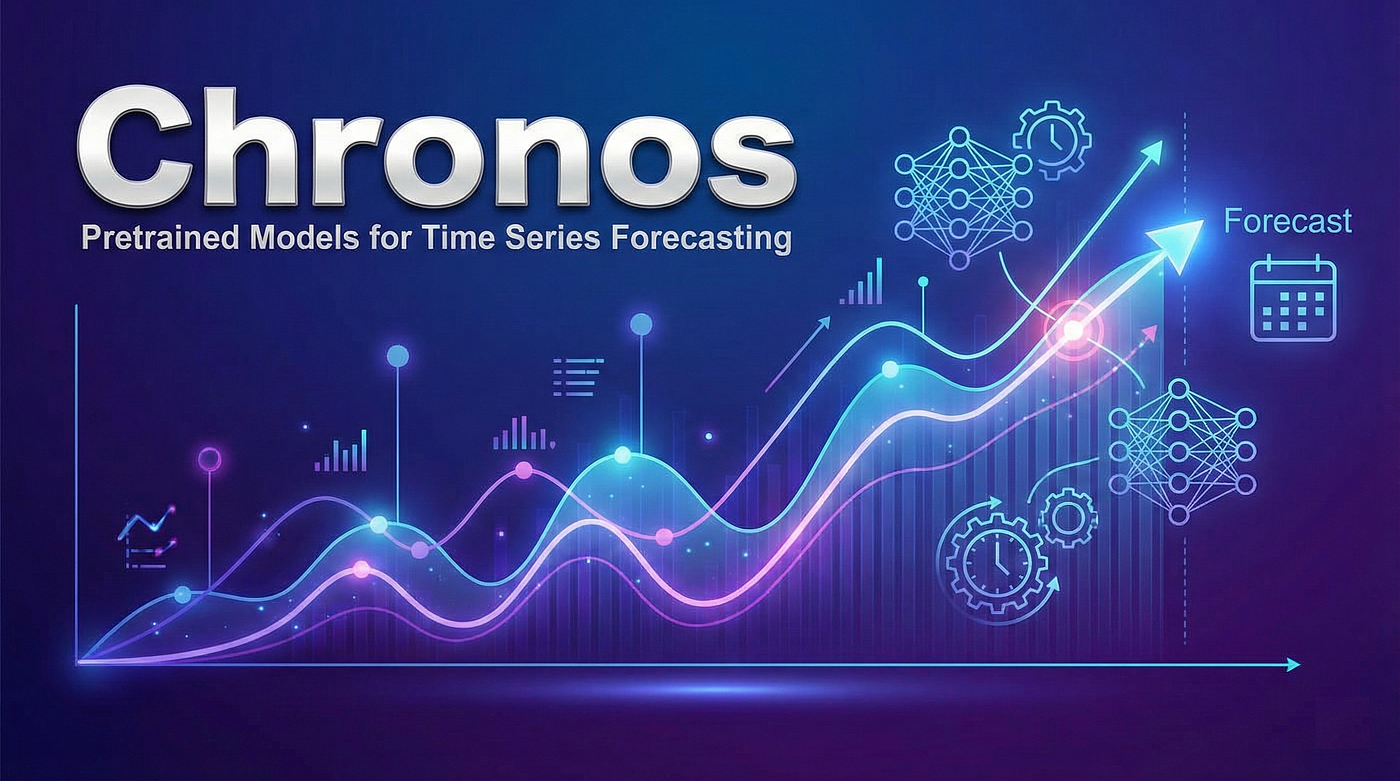 Chronos

Pretrained Models for Time Series Forecasting

Forecast